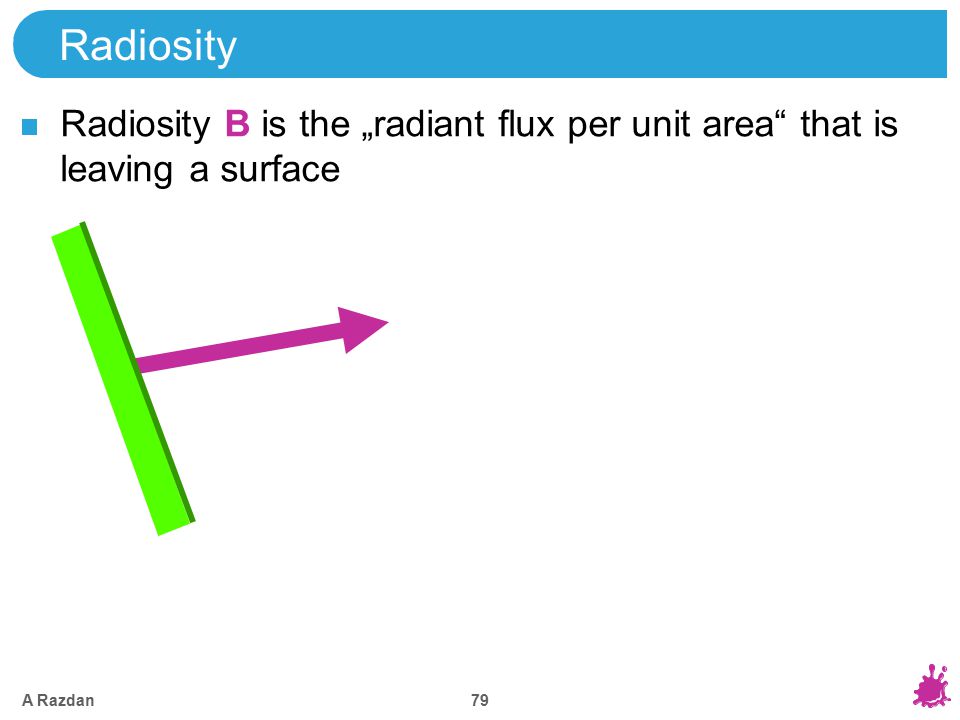 Radiosity

Radiosity B is the „radiant flux per unit area“ that is leaving a surface

A Razdan

79